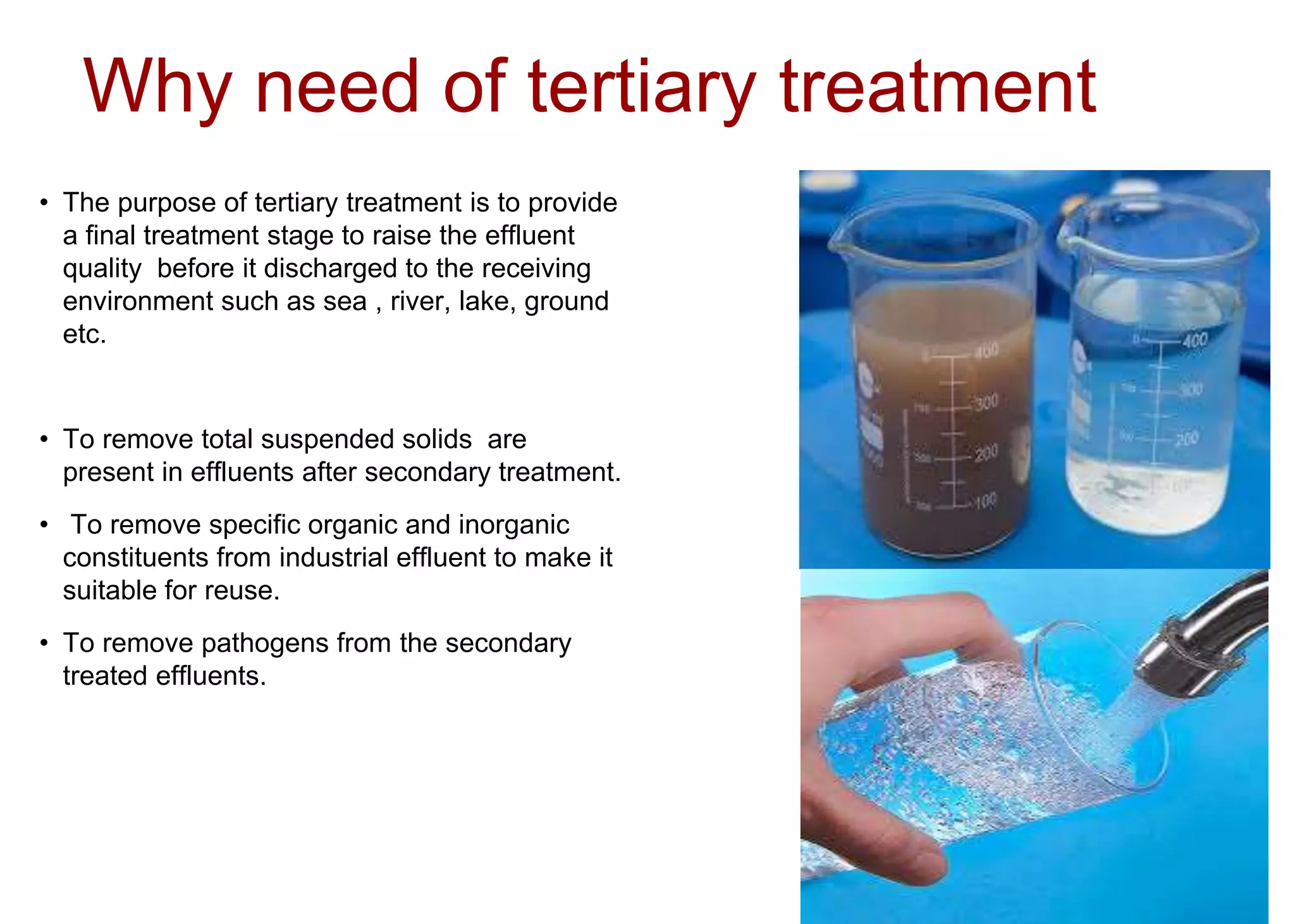 Why need of tertiary treatment

• The purpose of tertiary treatment is to provide a final treatment stage to raise the effluent quality before it discharged to the receiving environment such as sea , river, lake, ground etc.

• To remove total suspended solids are present in effluents after secondary treatment.

• To remove specific organic and inorganic constituents from industrial effluent to make it suitable for reuse.

• To remove pathogens from the secondary treated effluents.

400
300
200
100

400
300
200